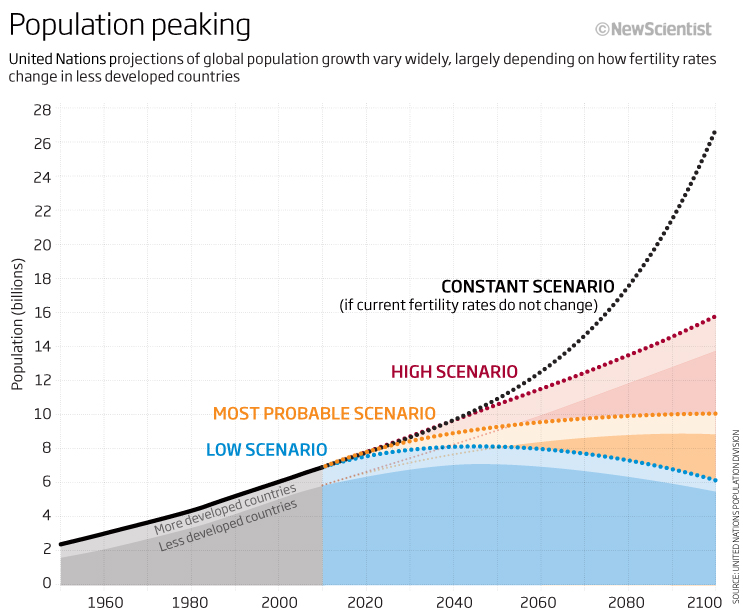 Population peaking

©NewScientist

United Nations projections of global population growth vary widely, largely depending on how fertility rates change in less developed countries

Population (billions)

28
26
24
22
20
18
16
14
12
10
8
6
4
2
0

CONSTANT SCENARIO
(if current fertility rates do not change)

HIGH SCENARIO

MOST PROBABLE SCENARIO

LOW SCENARIO

More developed countries
Less developed countries

1960 1980 2000 2020 2040 2060 2080 2100

SOURCE: UNITED NATIONS POPULATION DIVISION